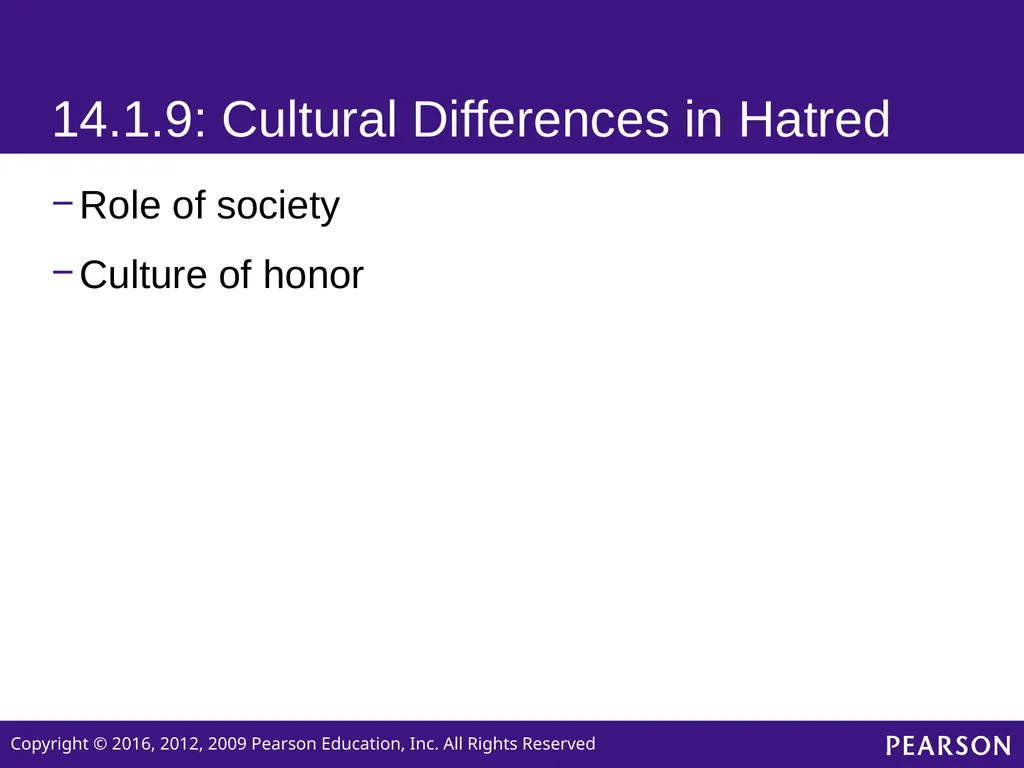 14.1.9: Cultural Differences in Hatred

– Role of society

– Culture of honor

Copyright © 2016, 2012, 2009 Pearson Education, Inc. All Rights Reserved

PEARSON